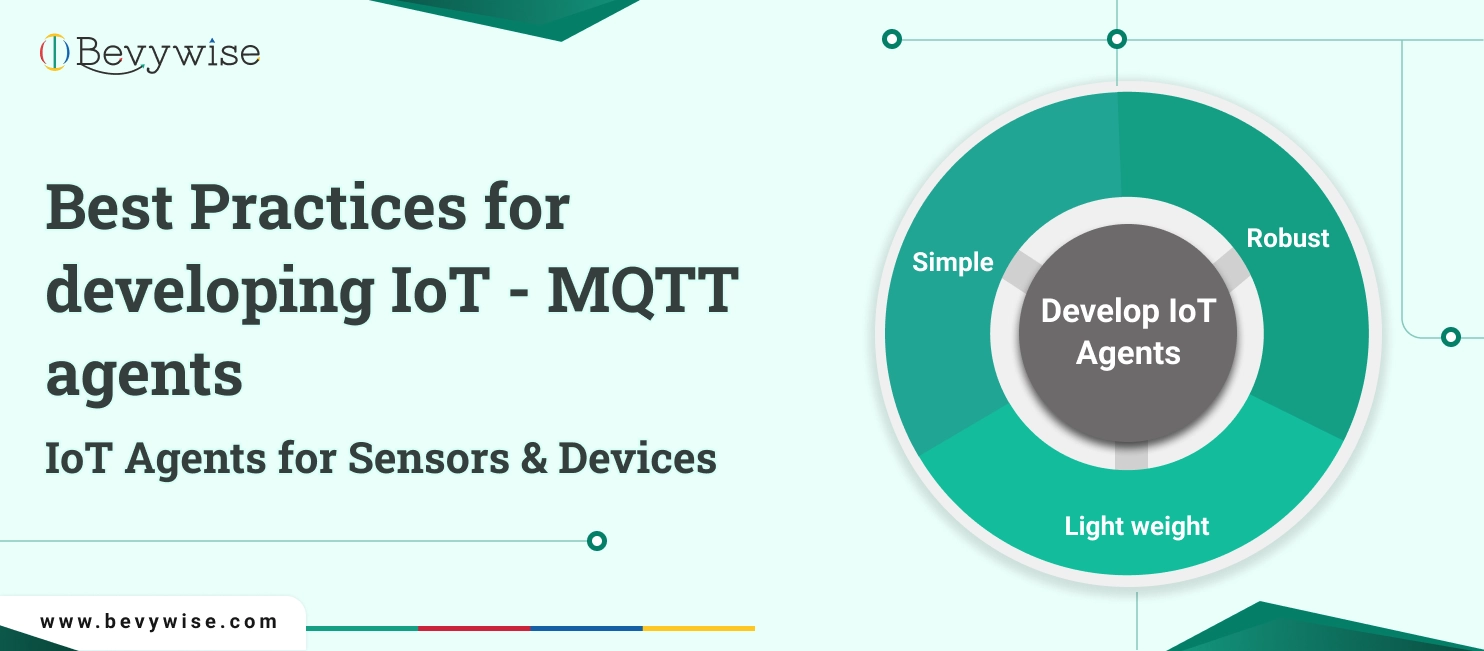 Bevywise

Best Practices for developing IoT - MQTT agents

IoT Agents for Sensors & Devices

Simple

Robust

Develop IoT Agents

Light weight

www.bevywise.com